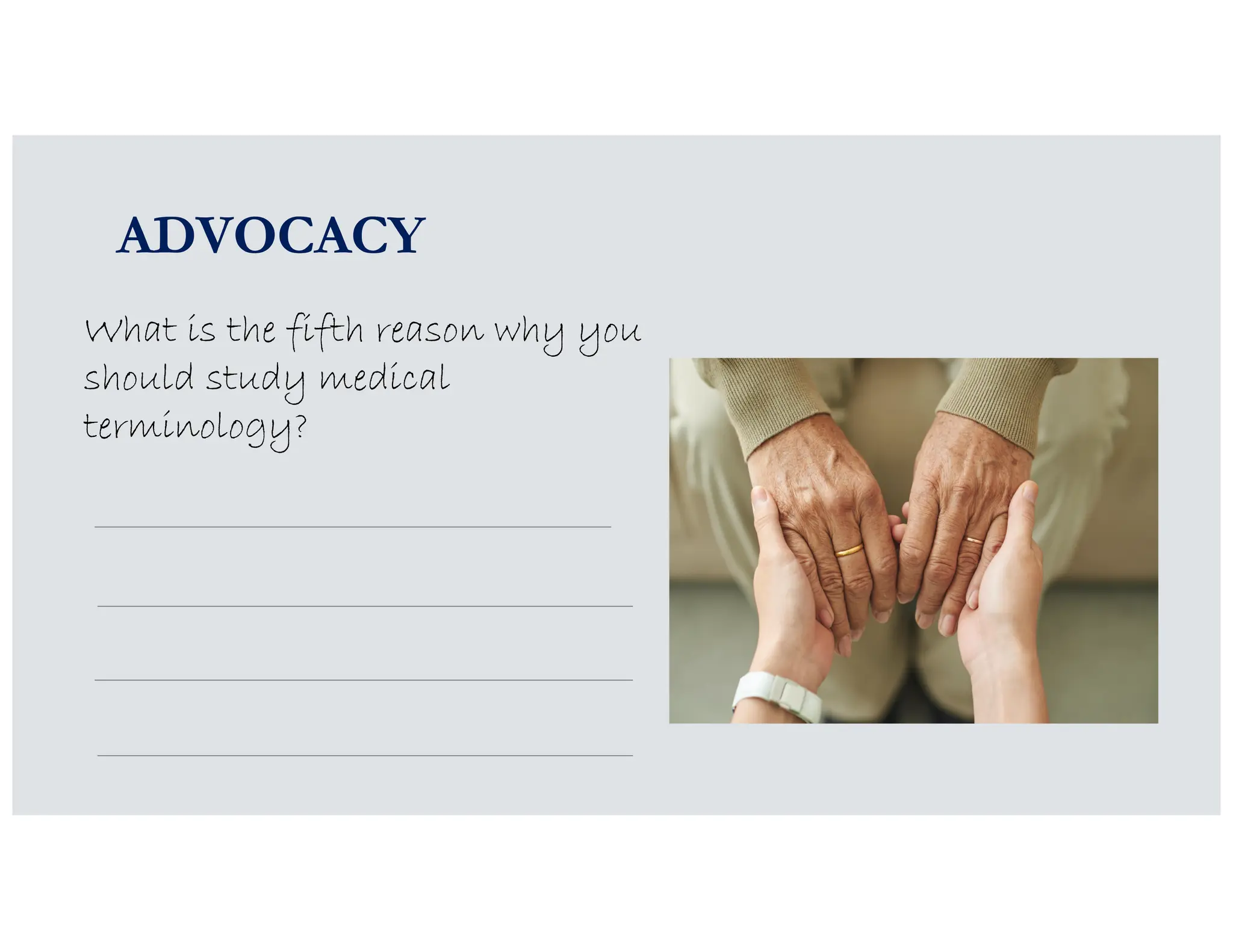 ADVOCACY

What is the fifth reason why you should study medical terminology?